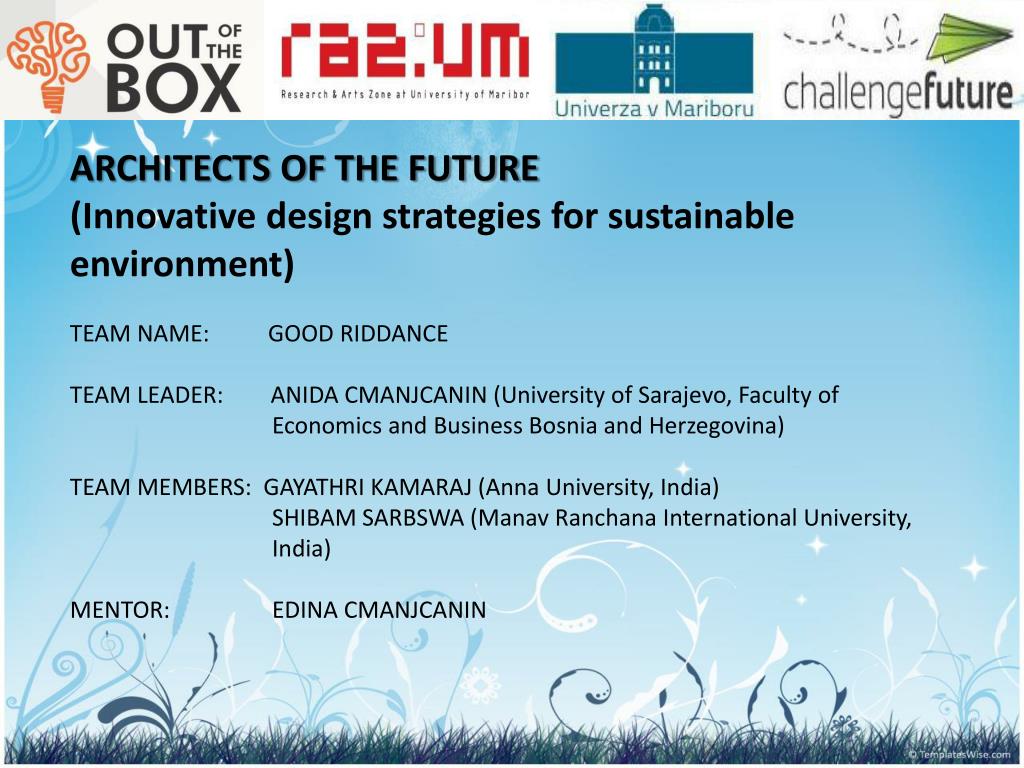 OUT OF THE BOX

raz:um
Research & Arts Zone at University of Maribor

Univerza v Mariboru

challengefuture

ARCHITECTS OF THE FUTURE
(Innovative design strategies for sustainable environment)

TEAM NAME: GOOD RIDDANCE

TEAM LEADER: ANIDA CMANJCANIN (University of Sarajevo, Faculty of Economics and Business Bosnia and Herzegovina)

TEAM MEMBERS: GAYATHRI KAMARAJ (Anna University, India)
SHIBAM SARBSWA (Manav Ranchana International University, India)

MENTOR: EDINA CMANJCANIN

© TemplatesWise.com